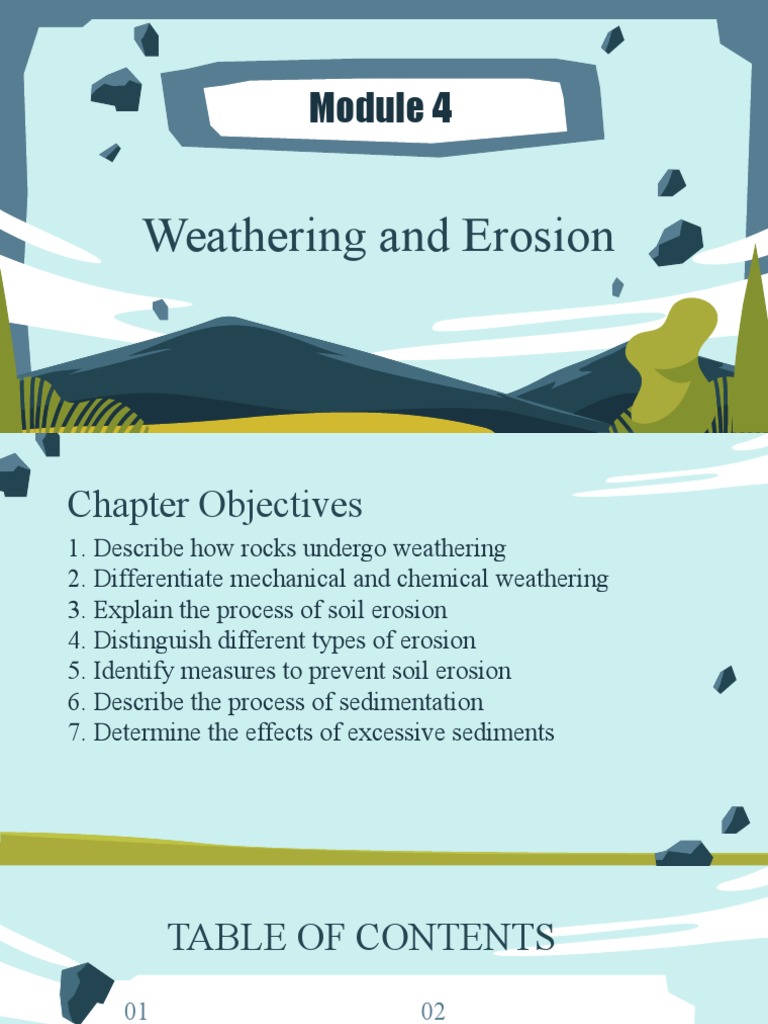 Module 4

Weathering and Erosion

Chapter Objectives

1. Describe how rocks undergo weathering
2. Differentiate mechanical and chemical weathering
3. Explain the process of soil erosion
4. Distinguish different types of erosion
5. Identify measures to prevent soil erosion
6. Describe the process of sedimentation
7. Determine the effects of excessive sediments

TABLE OF CONTENTS

01

02